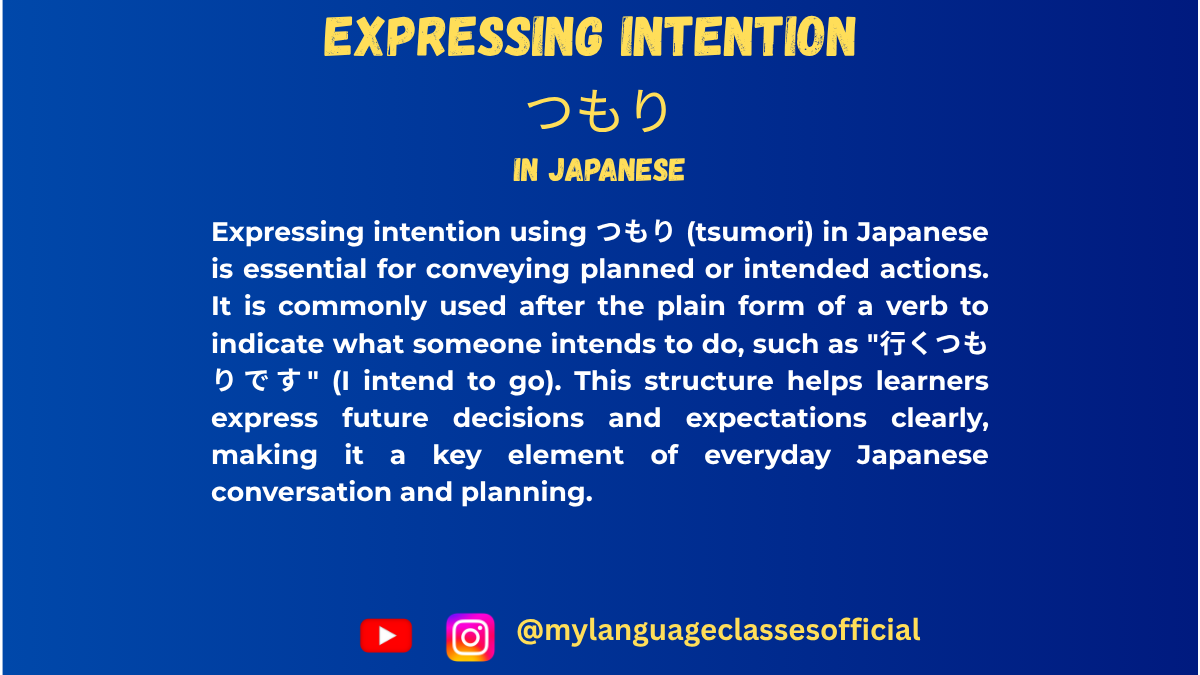 EXPRESSING INTENTION
つもり
IN JAPANESE

Expressing intention using つもり (tsumori) in Japanese is essential for conveying planned or intended actions. It is commonly used after the plain form of a verb to indicate what someone intends to do, such as "行くつもりです" (I intend to go). This structure helps learners express future decisions and expectations clearly, making it a key element of everyday Japanese conversation and planning.

@mylanguageclassesofficial